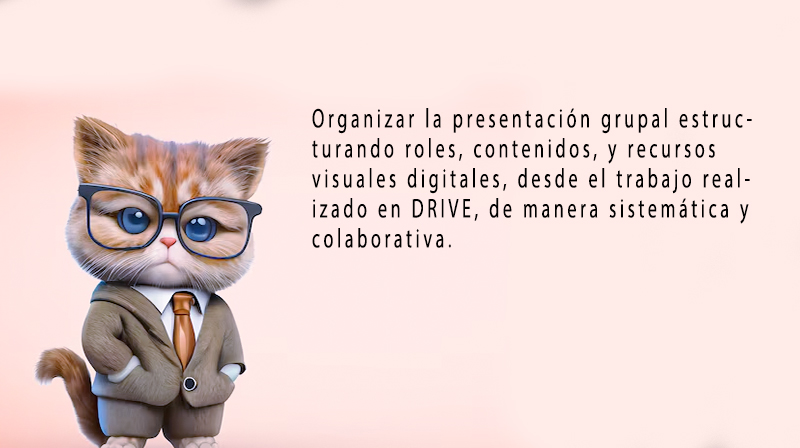 Organizar la presentación grupal estructurando roles, contenidos, y recursos visuales digitales, desde el trabajo realizado en DRIVE, de manera sistemática y colaborativa.